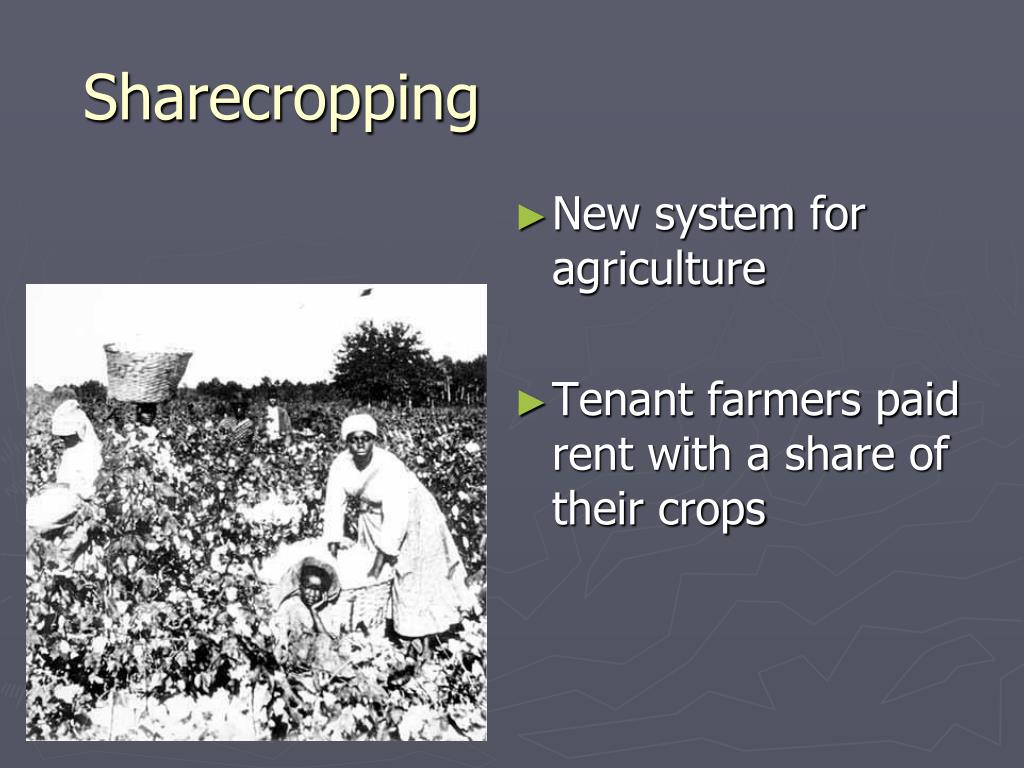 Sharecropping

►New system for agriculture

►Tenant farmers paid rent with a share of their crops